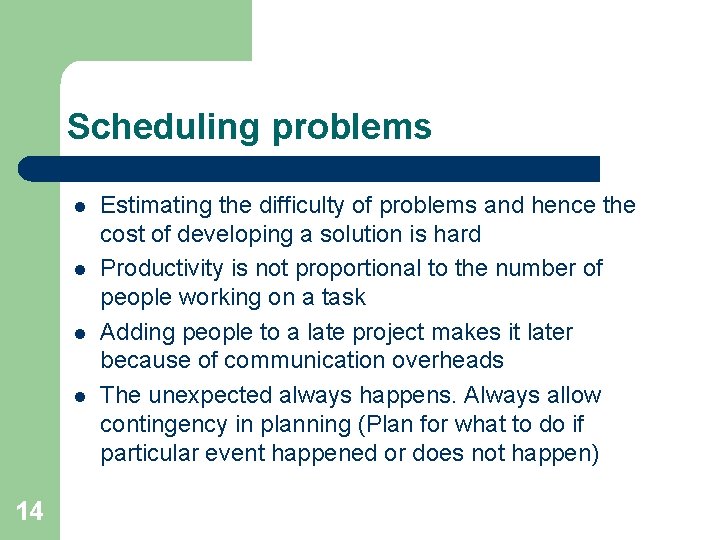 Scheduling problems

- Estimating the difficulty of problems and hence the cost of developing a solution is hard
- Productivity is not proportional to the number of people working on a task
- Adding people to a late project makes it later because of communication overheads
- The unexpected always happens. Always allow contingency in planning (Plan for what to do if particular event happened or does not happen)

14